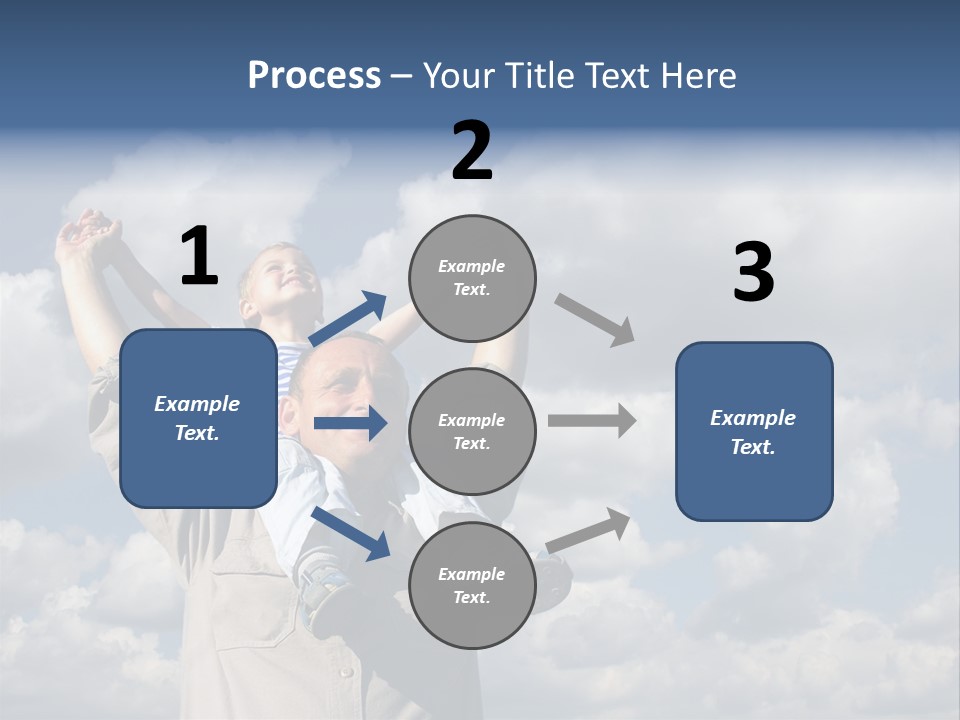 Process – Your Title Text Here

1

Example Text.

2

Example Text.

Example Text.

Example Text.

3

Example Text.